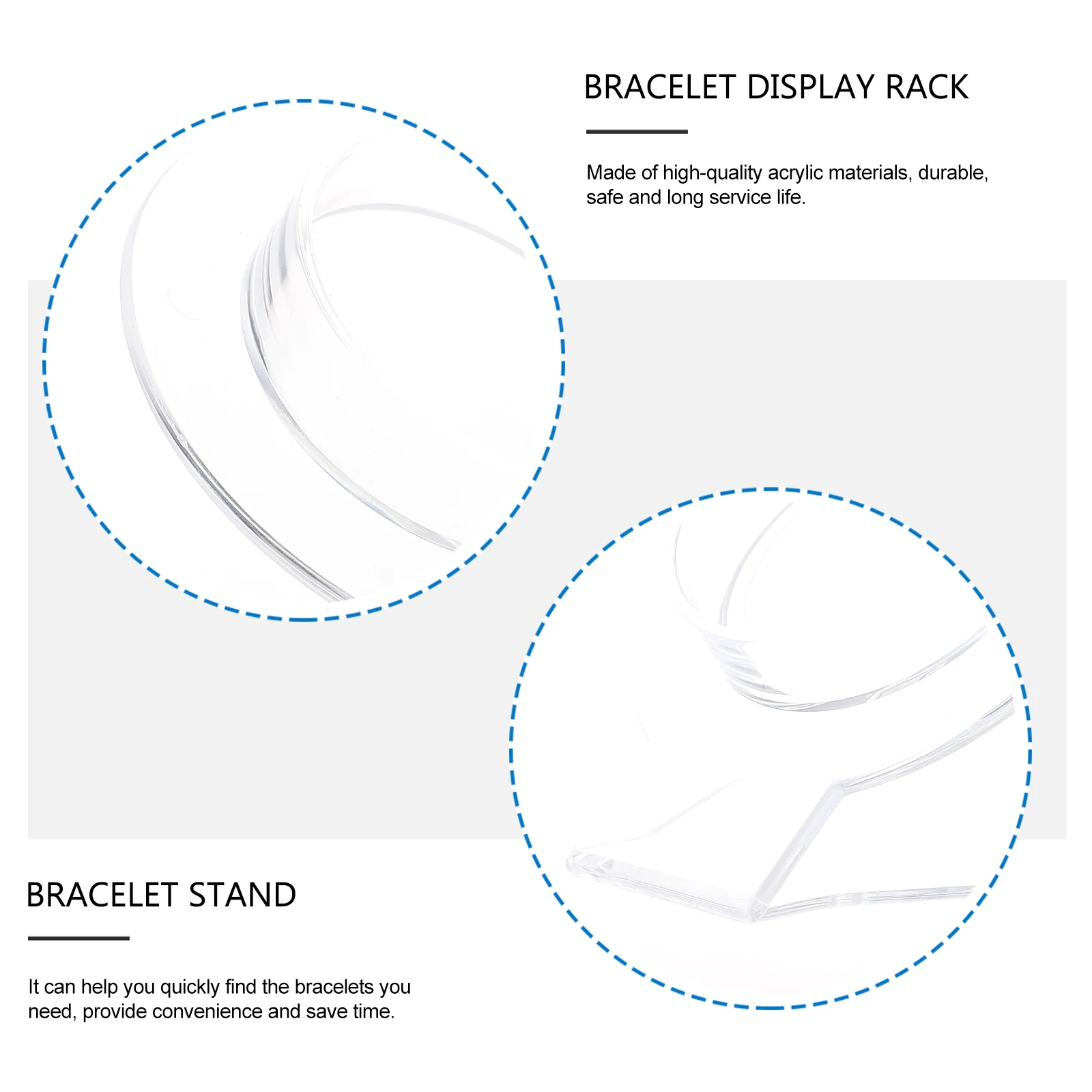 BRACELET DISPLAY RACK

Made of high-quality acrylic materials, durable, safe and long service life.

BRACELET STAND

It can help you quickly find the bracelets you need, provide convenience and save time.